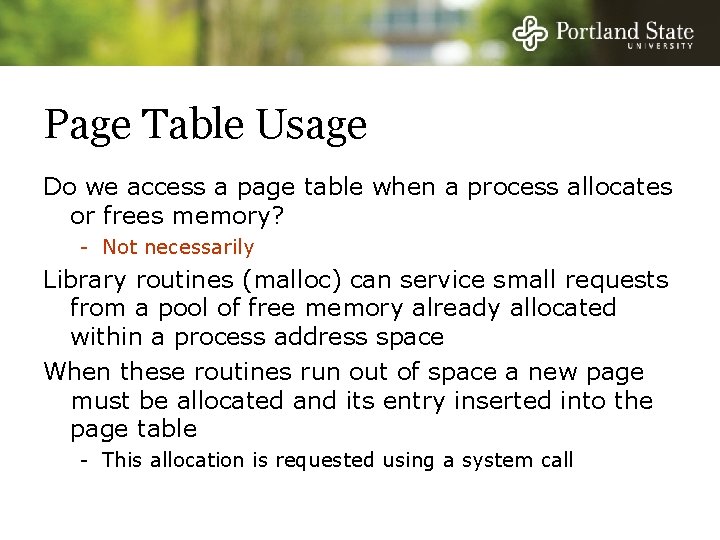 Portland State
UNIVERSITY

Page Table Usage

Do we access a page table when a process allocates or frees memory?

- Not necessarily

Library routines (malloc) can service small requests from a pool of free memory already allocated within a process address space

When these routines run out of space a new page must be allocated and its entry inserted into the page table

- This allocation is requested using a system call